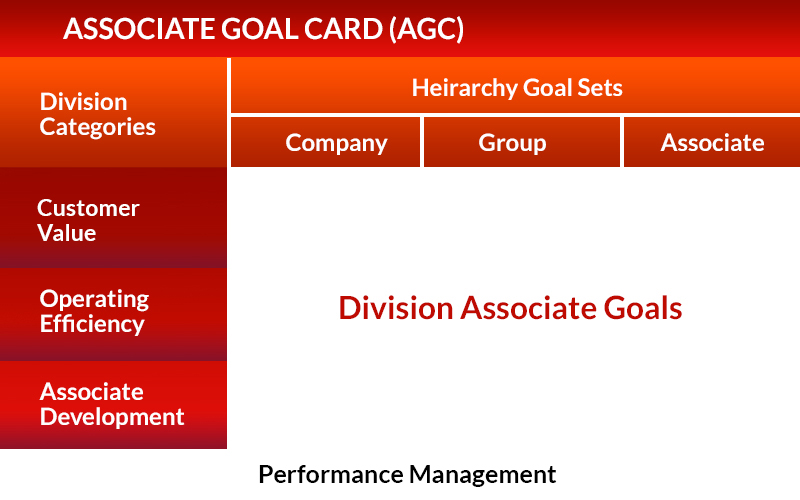 ASSOCIATE GOAL CARD (AGC)

Division Categories

Heirarchy Goal Sets

Company

Group

Associate

Customer Value

Operating Efficiency

Associate Development

Division Associate Goals

Performance Management